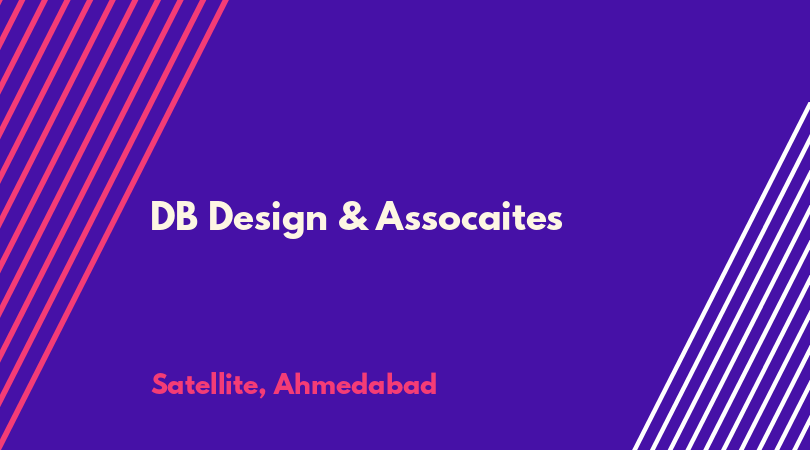 DB Design & Assocaites

Satellite, Ahmedabad